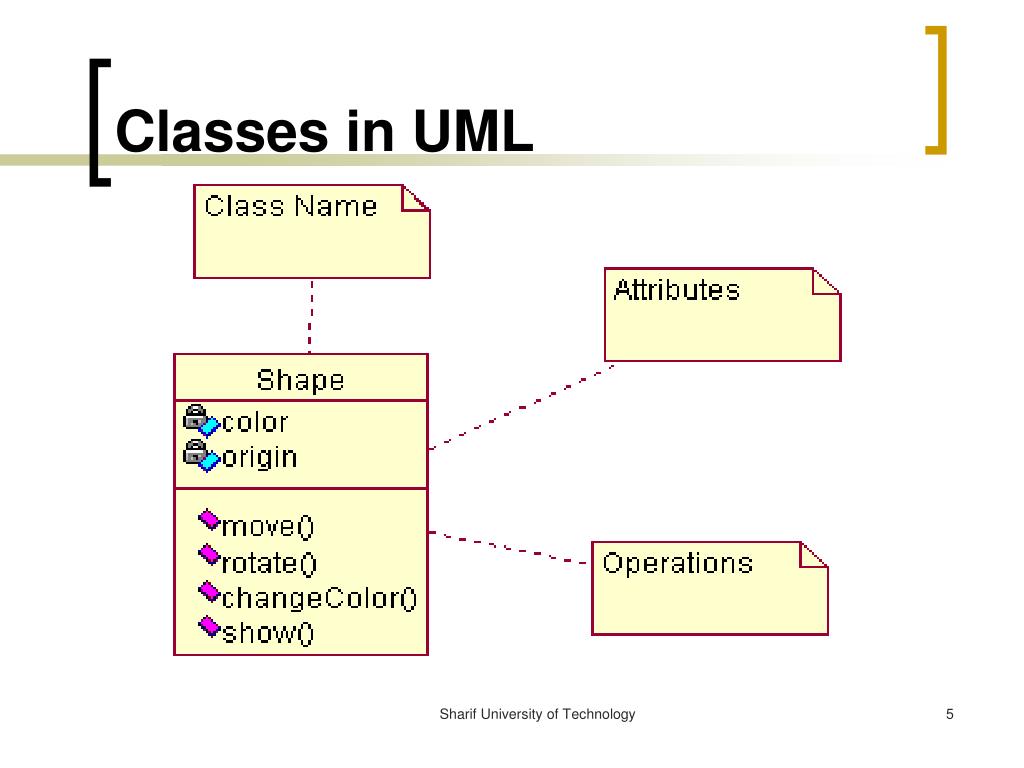 Classes in UML

Class Name

Attributes

Shape

color
origin

move()
rotate()
changeColor()
show()

Operations

Sharif University of Technology

5